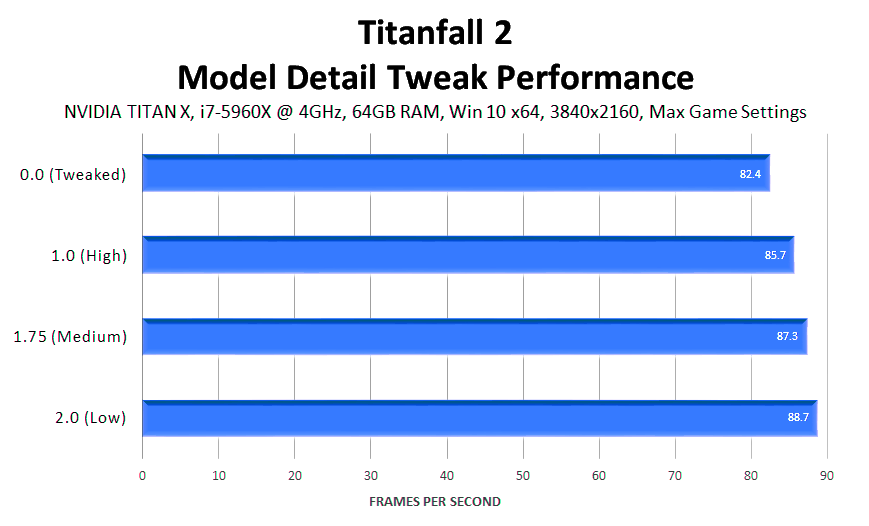 Titanfall 2
Model Detail Tweak Performance

NVIDIA TITAN X, i7-5960X @ 4GHz, 64GB RAM, Win 10 x64, 3840x2160, Max Game Settings

0.0 (Tweaked) 82.4

1.0 (High) 85.7

1.75 (Medium) 87.3

2.0 (Low) 88.7

0 10 20 30 40 50 60 70 80 90

FRAMES PER SECOND